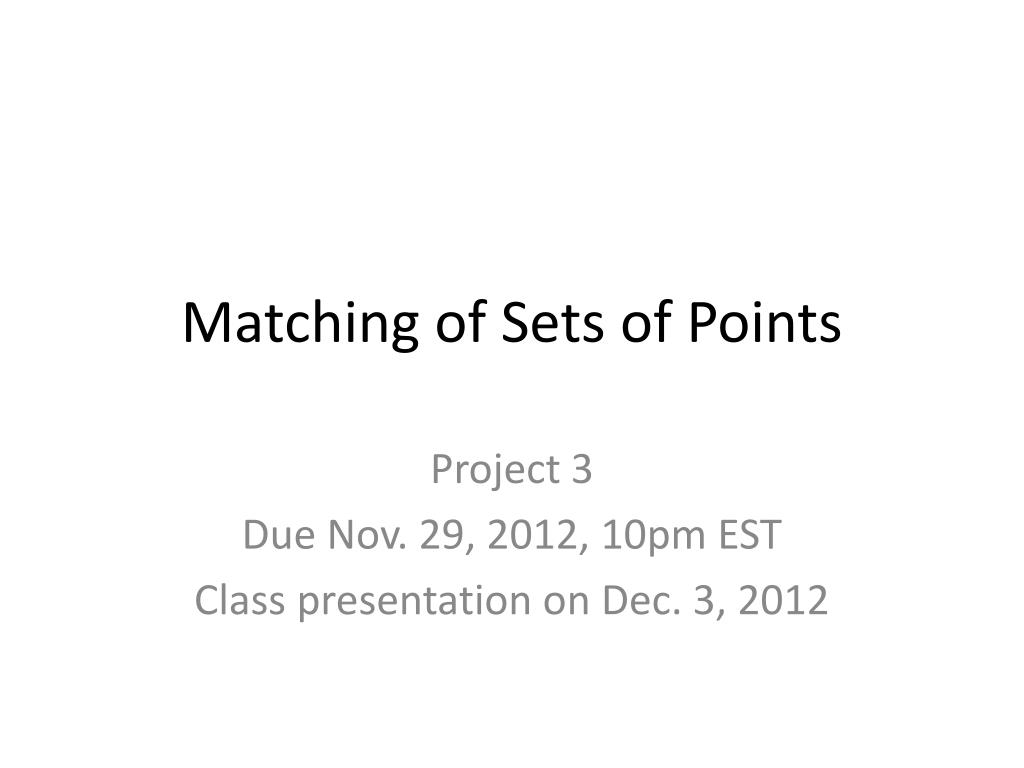 Matching of Sets of Points

Project 3
Due Nov. 29, 2012, 10pm EST
Class presentation on Dec. 3, 2012